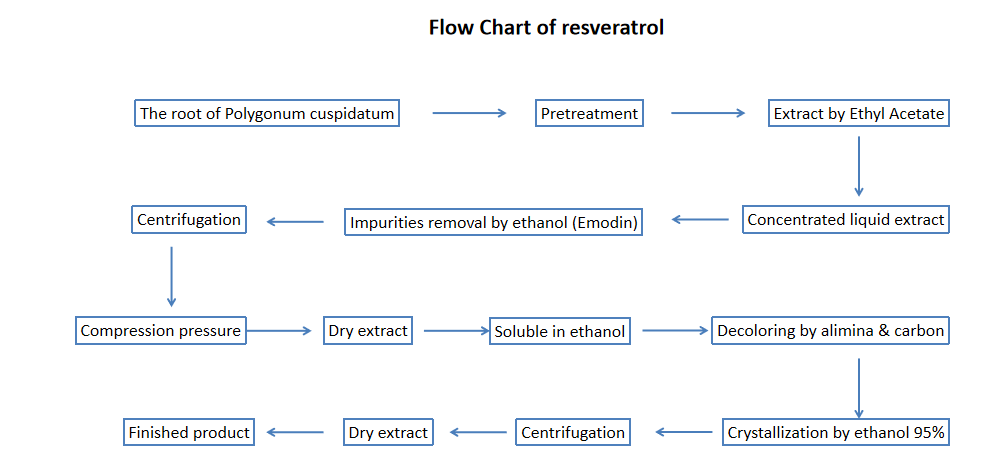 Flow Chart of resveratrol

The root of Polygonum cuspidatum

Pretreatment

Extract by Ethyl Acetate

Concentrated liquid extract

Impurities removal by ethanol (Emodin)

Centrifugation

Compression pressure

Dry extract

Soluble in ethanol

Decoloring by alimina & carbon

Crystallization by ethanol 95%

Centrifugation

Dry extract

Finished product